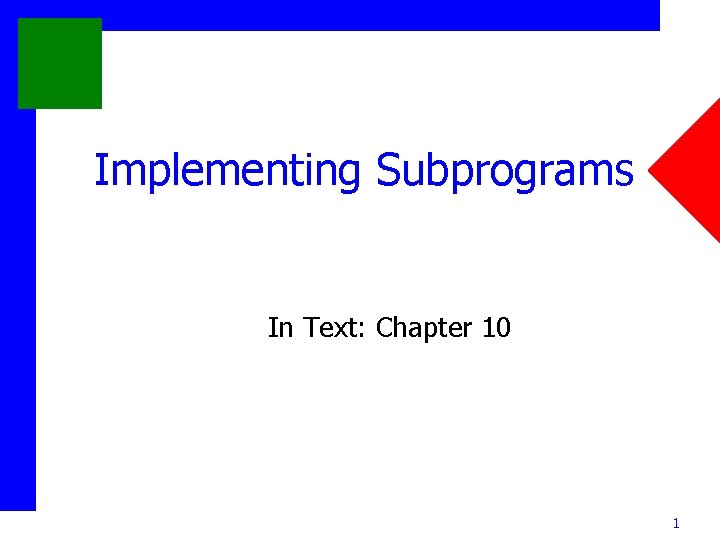 Implementing Subprograms

In Text: Chapter 10

1